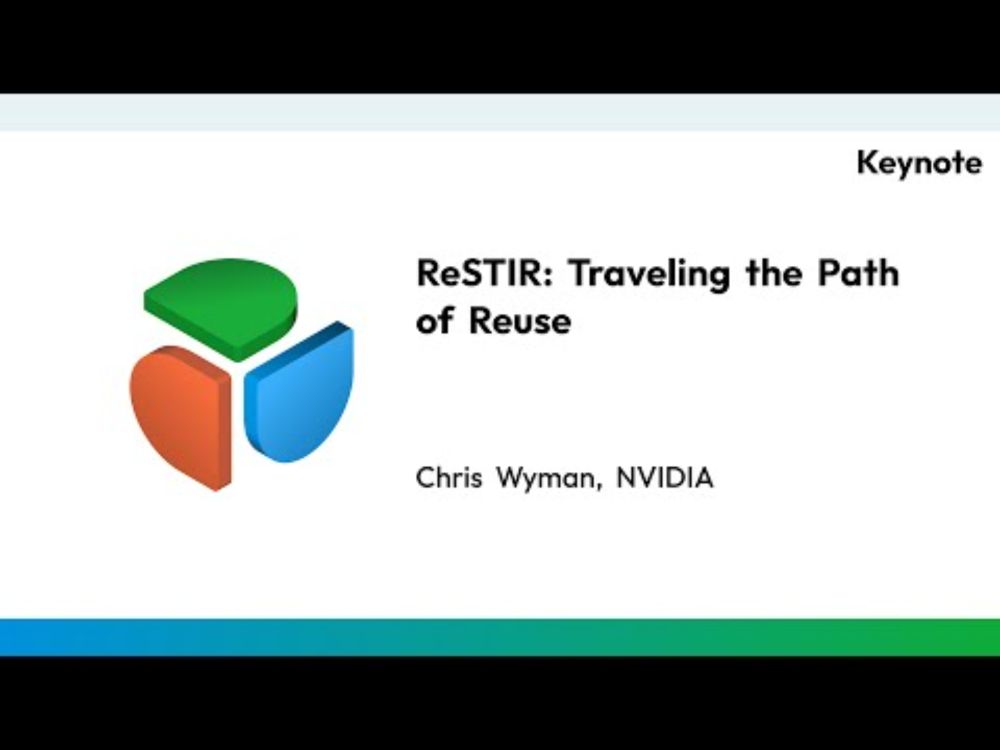 Keynote

ReSTIR: Traveling the Path of Reuse

Chris Wyman, NVIDIA